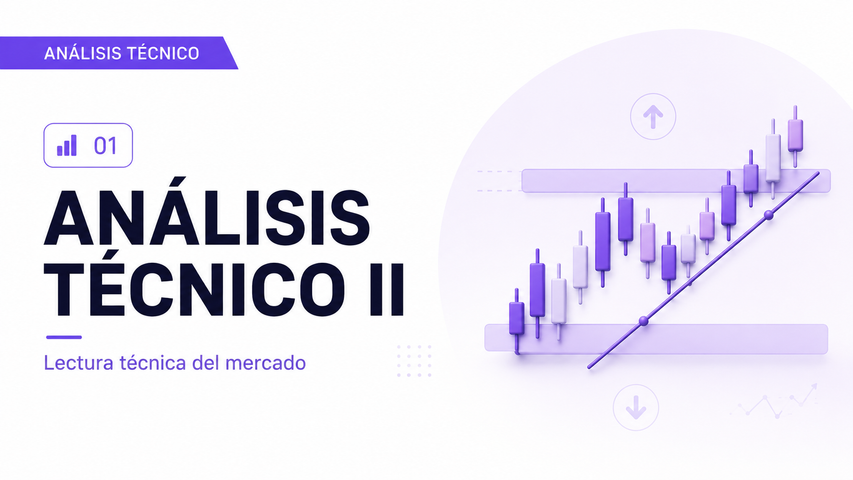 ANÁLISIS TÉCNICO

01

ANÁLISIS TÉCNICO II

Lectura técnica del mercado